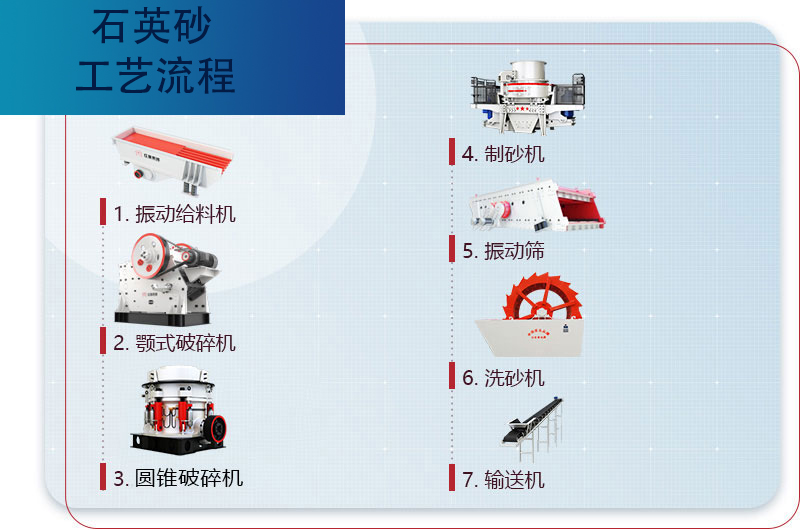 石英砂
工艺流程

1. 振动给料机

2. 颚式破碎机

3. 圆锥破碎机

4. 制砂机

5. 振动筛

6. 洗砂机

7. 输送机